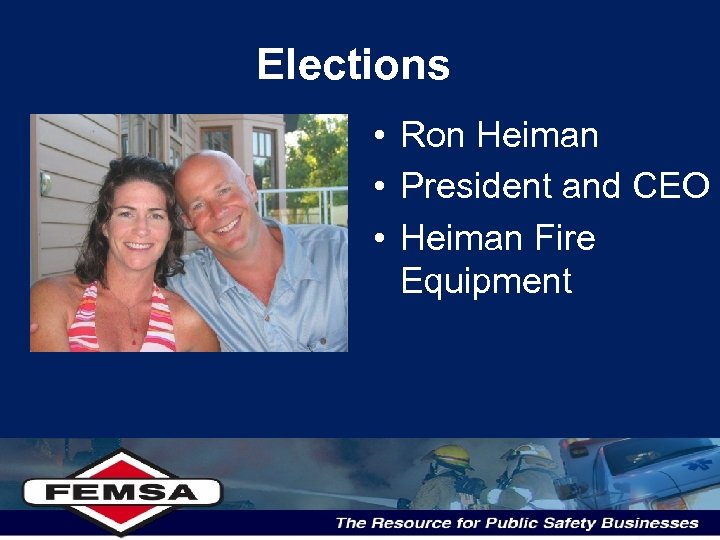 Elections

• Ron Heiman
• President and CEO
• Heiman Fire Equipment

FEMSA

The Resource for Public Safety Businesses